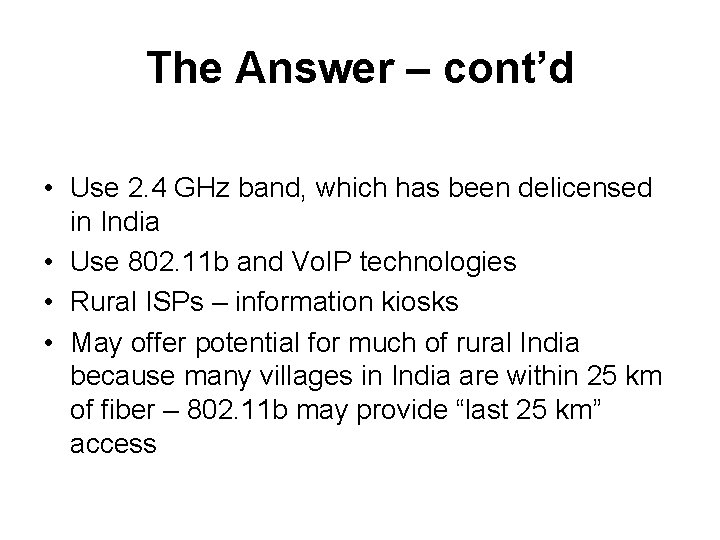 The Answer – cont’d

• Use 2.4 GHz band, which has been delicensed in India
• Use 802.11b and VoIP technologies
• Rural ISPs – information kiosks
• May offer potential for much of rural India because many villages in India are within 25 km of fiber – 802.11b may provide “last 25 km” access